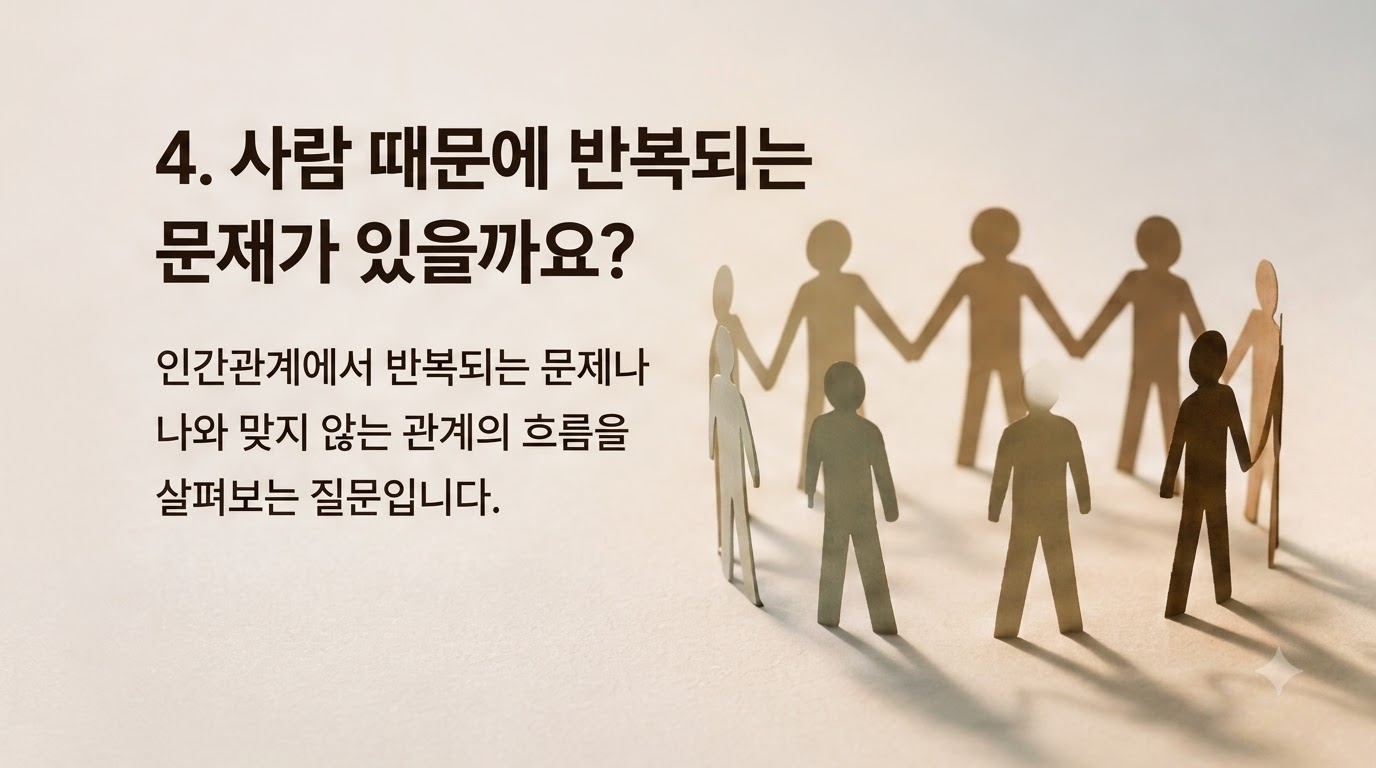 4. 사람 때문에 반복되는 문제가 있을까요?

인간관계에서 반복되는 문제나 나와 맞지 않는 관계의 흐름을 살펴보는 질문입니다.